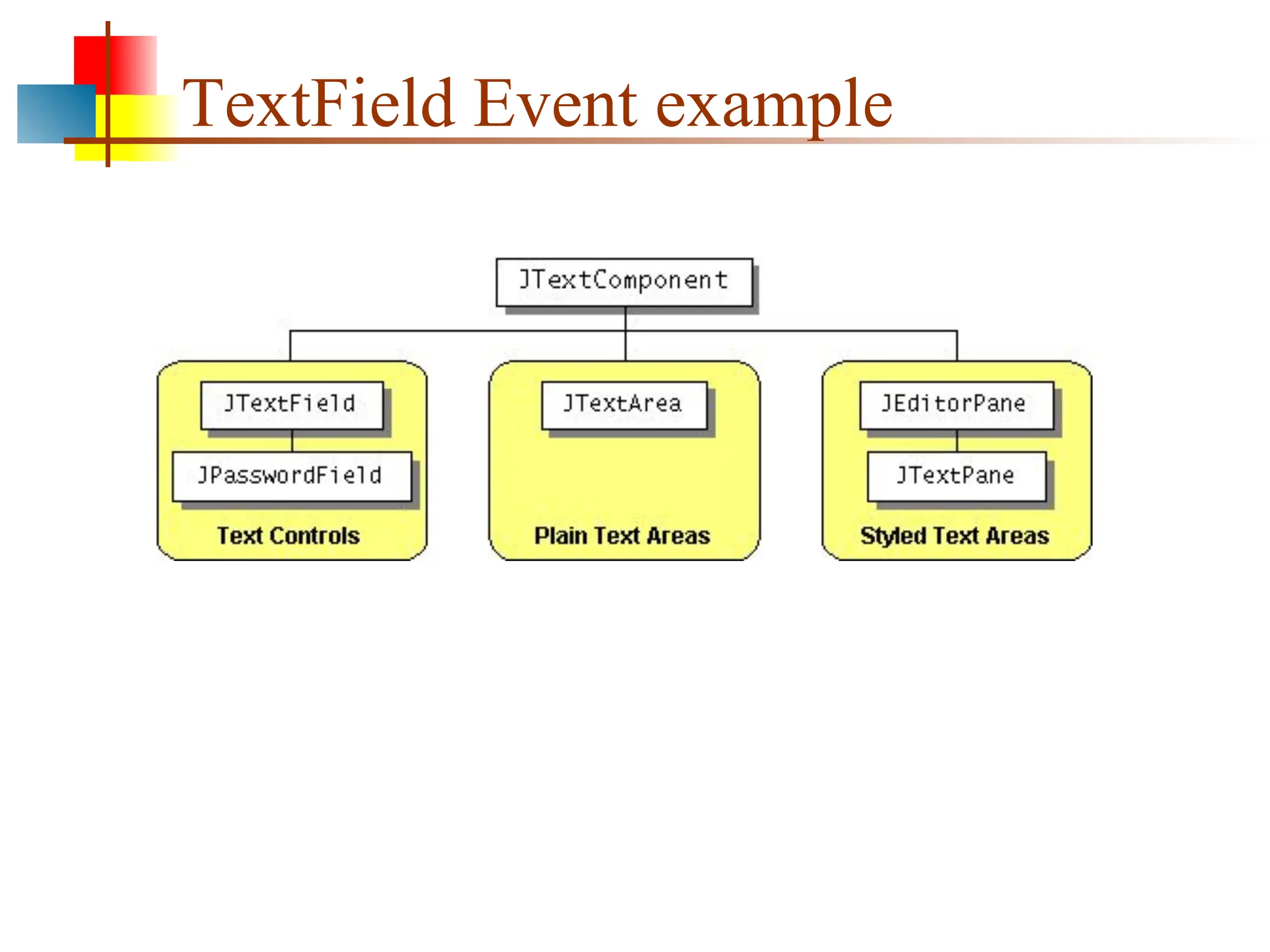 TextField Event example

JTextComponent

JTextField

JPasswordField

Text Controls

JTextArea

Plain Text Areas

JEditorPane

JTextPane

Styled Text Areas